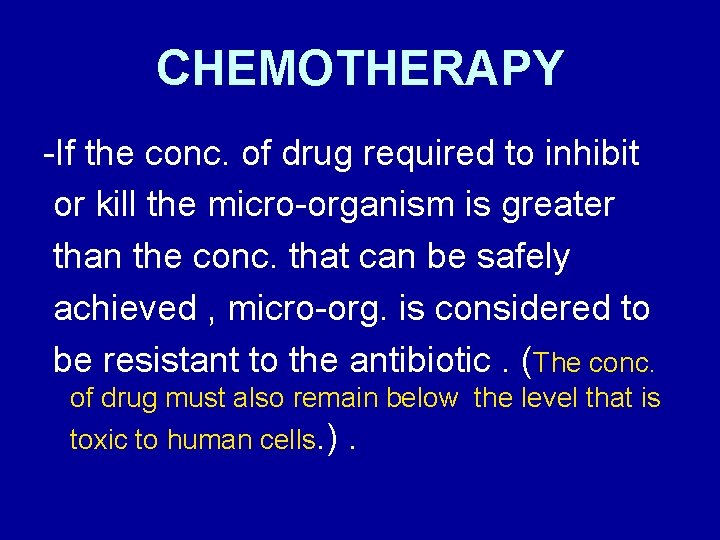 CHEMOTHERAPY

-If the conc. of drug required to inhibit or kill the micro-organism is greater than the conc. that can be safely achieved , micro-org. is considered to be resistant to the antibiotic . (The conc. of drug must also remain below the level that is toxic to human cells.) .